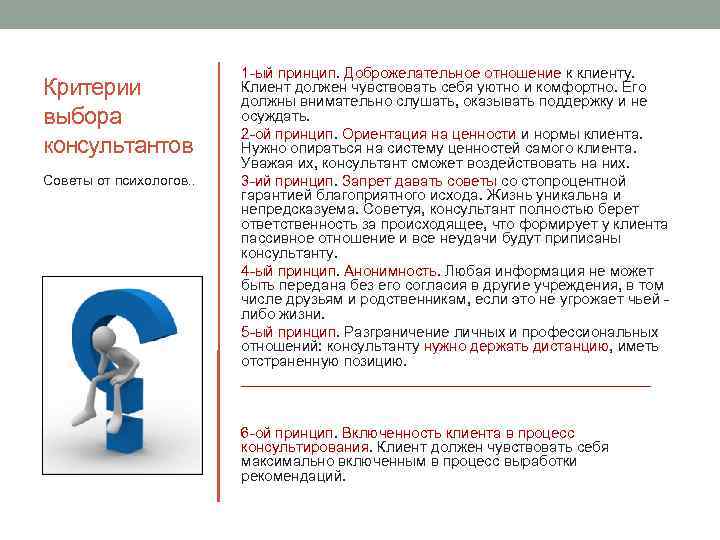 Критерии выбора консультантов

Советы от психологов..

1-ый принцип. Доброжелательное отношение к клиенту. Клиент должен чувствовать себя уютно и комфортно. Его должны внимательно слушать, оказывать поддержку и не осуждать.

2-ой принцип. Ориентация на ценности и нормы клиента. Нужно опираться на систему ценностей самого клиента. Уважая их, консультант сможет воздействовать на них.

3-ий принцип. Запрет давать советы со стопроцентной гарантией благоприятного исхода. Жизнь уникальна и непредсказуема. Советуя, консультант полностью берет ответственность за происходящее, что формирует у клиента пассивное отношение и все неудачи будут приписаны консультанту.

4-ый принцип. Анонимность. Любая информация не может быть передана без его согласия в другие учреждения, в том числе друзьям и родственникам, если это не угрожает чьей - либо жизни.

5-ый принцип. Разграничение личных и профессиональных отношений: консультанту нужно держать дистанцию, иметь отстраненную позицию.

6-ой принцип. Включенность клиента в процесс консультирования. Клиент должен чувствовать себя максимально включенным в процесс выработки рекомендаций.